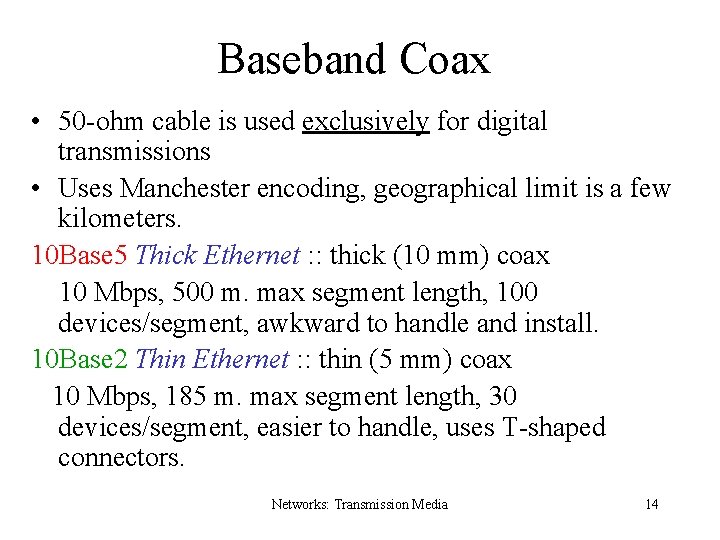 Baseband Coax

• 50-ohm cable is used exclusively for digital transmissions

• Uses Manchester encoding, geographical limit is a few kilometers.

10Base5 Thick Ethernet :: thick (10 mm) coax

10 Mbps, 500 m. max segment length, 100 devices/segment, awkward to handle and install.

10Base2 Thin Ethernet :: thin (5 mm) coax

10 Mbps, 185 m. max segment length, 30 devices/segment, easier to handle, uses T-shaped connectors.

Networks: Transmission Media

14